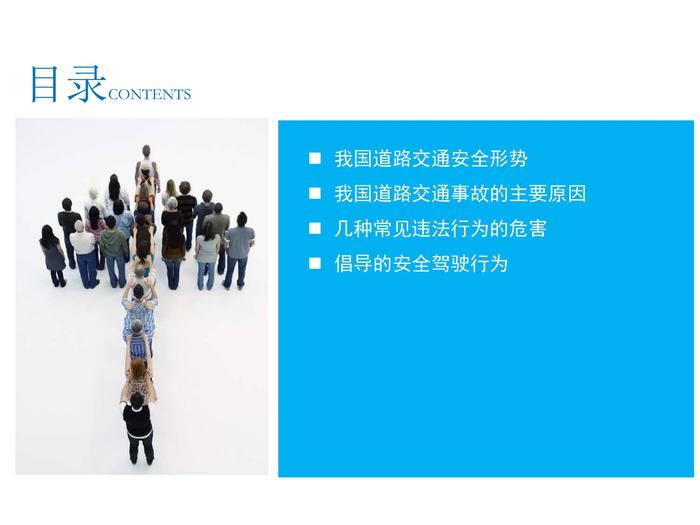 目录CONTENTS

■ 我国道路交通安全形势
■ 我国道路交通事故的主要原因
■ 几种常见违法行为的危害
■ 倡导的安全驾驶行为